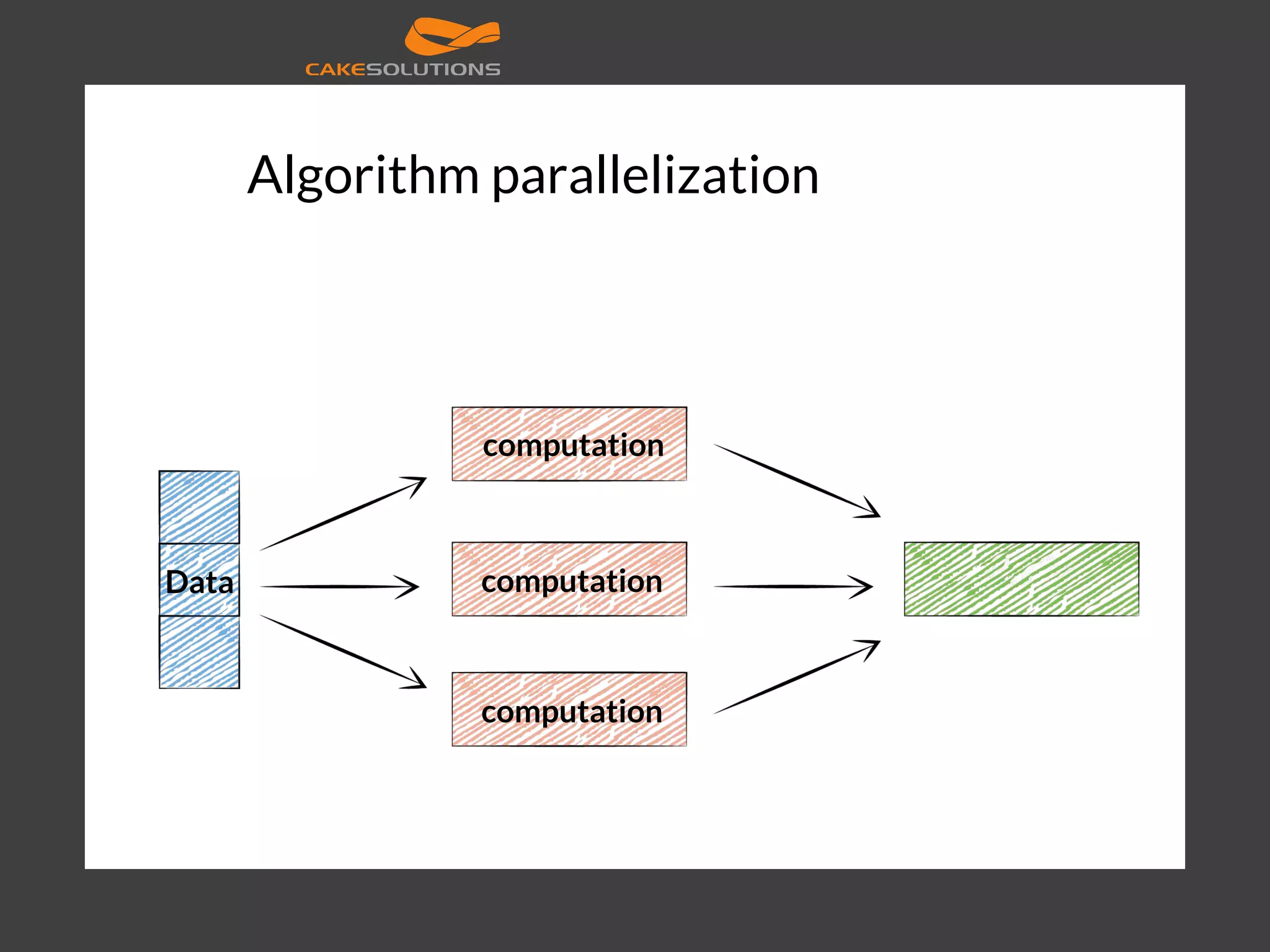 CAKESOLUTIONS

Algorithm parallelization

Data

computation

computation

computation